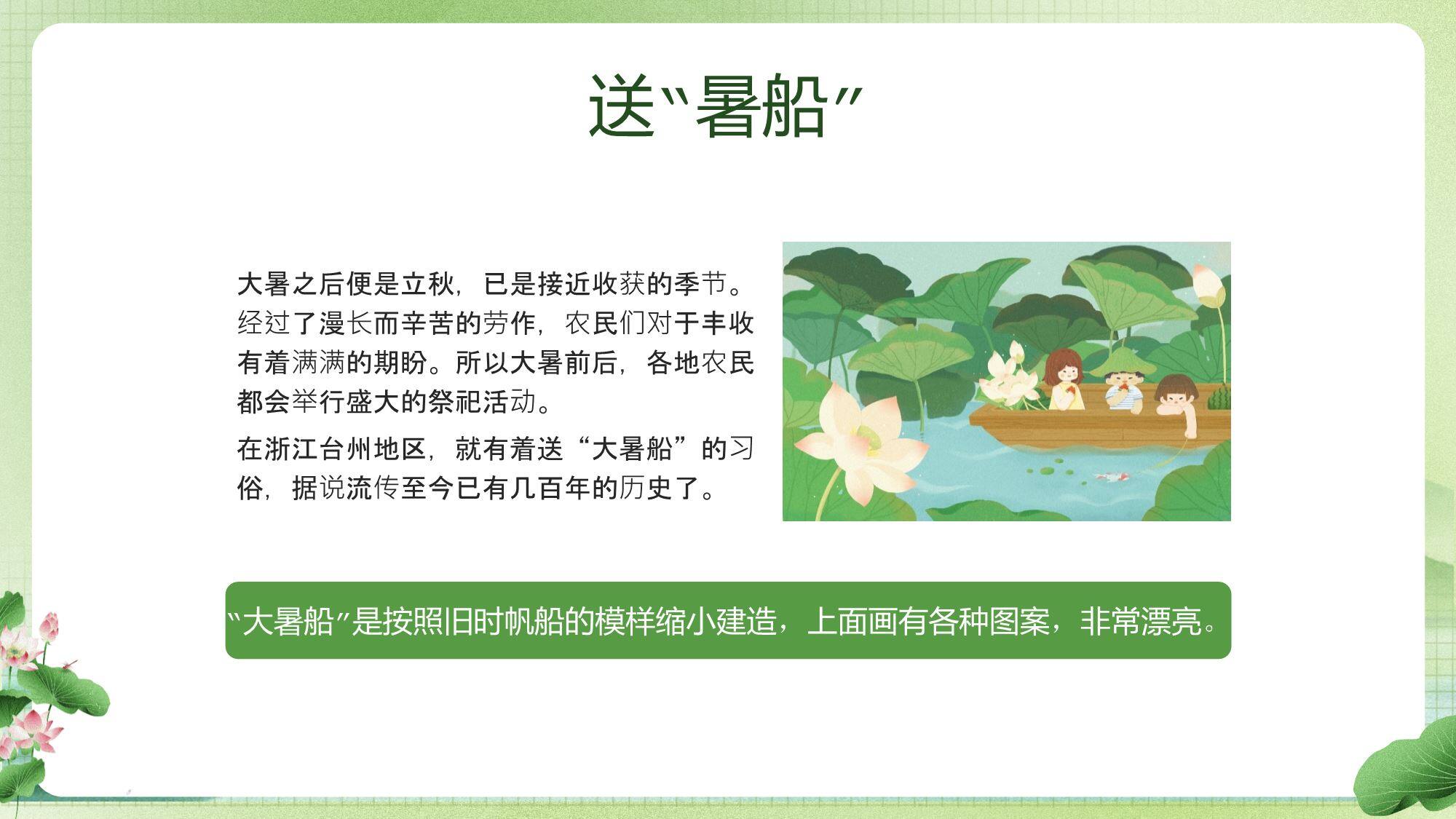 送“暑船”

大暑之后便是立秋，已是接近收获的季节。经过了漫长而辛苦的劳作，农民们对于丰收有着满满的期盼。所以大暑前后，各地农民都会举行盛大的祭祀活动。

在浙江台州地区，就有着送“大暑船”的习俗，据说流传至今已有几百年的历史了。

“大暑船”是按照旧时帆船的模样缩小建造，上面画有各种图案，非常漂亮。